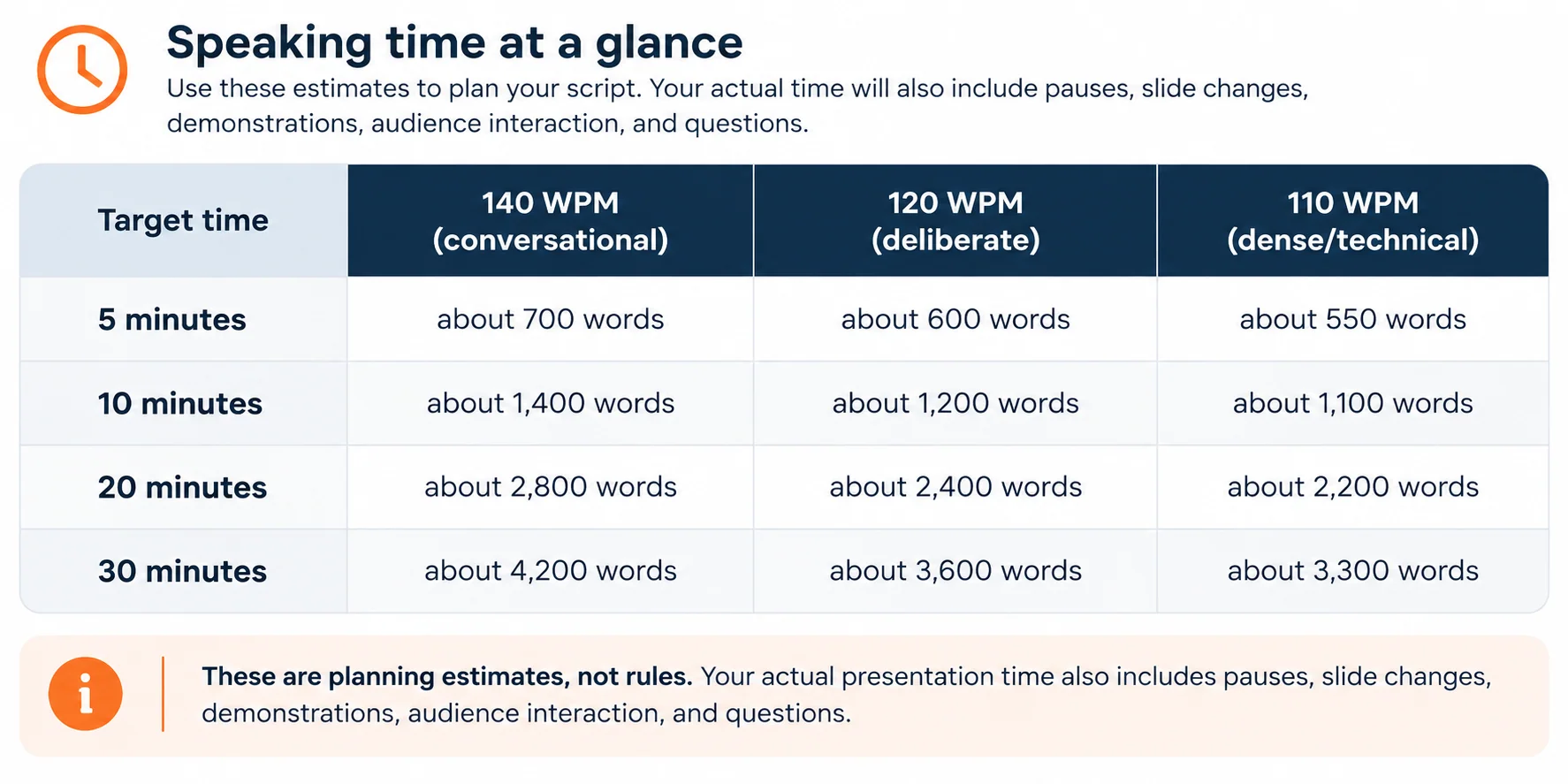 Speaking time at a glance

Use these estimates to plan your script. Your actual time will also include pauses, slide changes, demonstrations, audience interaction, and questions.

| Target time | 140 WPM (conversational) | 120 WPM (deliberate) | 110 WPM (dense/technical) |
|---|---|---|---|
| 5 minutes | about 700 words | about 600 words | about 550 words |
| 10 minutes | about 1,400 words | about 1,200 words | about 1,100 words |
| 20 minutes | about 2,800 words | about 2,400 words | about 2,200 words |
| 30 minutes | about 4,200 words | about 3,600 words | about 3,300 words |

These are planning estimates, not rules. Your actual presentation time also includes pauses, slide changes, demonstrations, audience interaction, and questions.